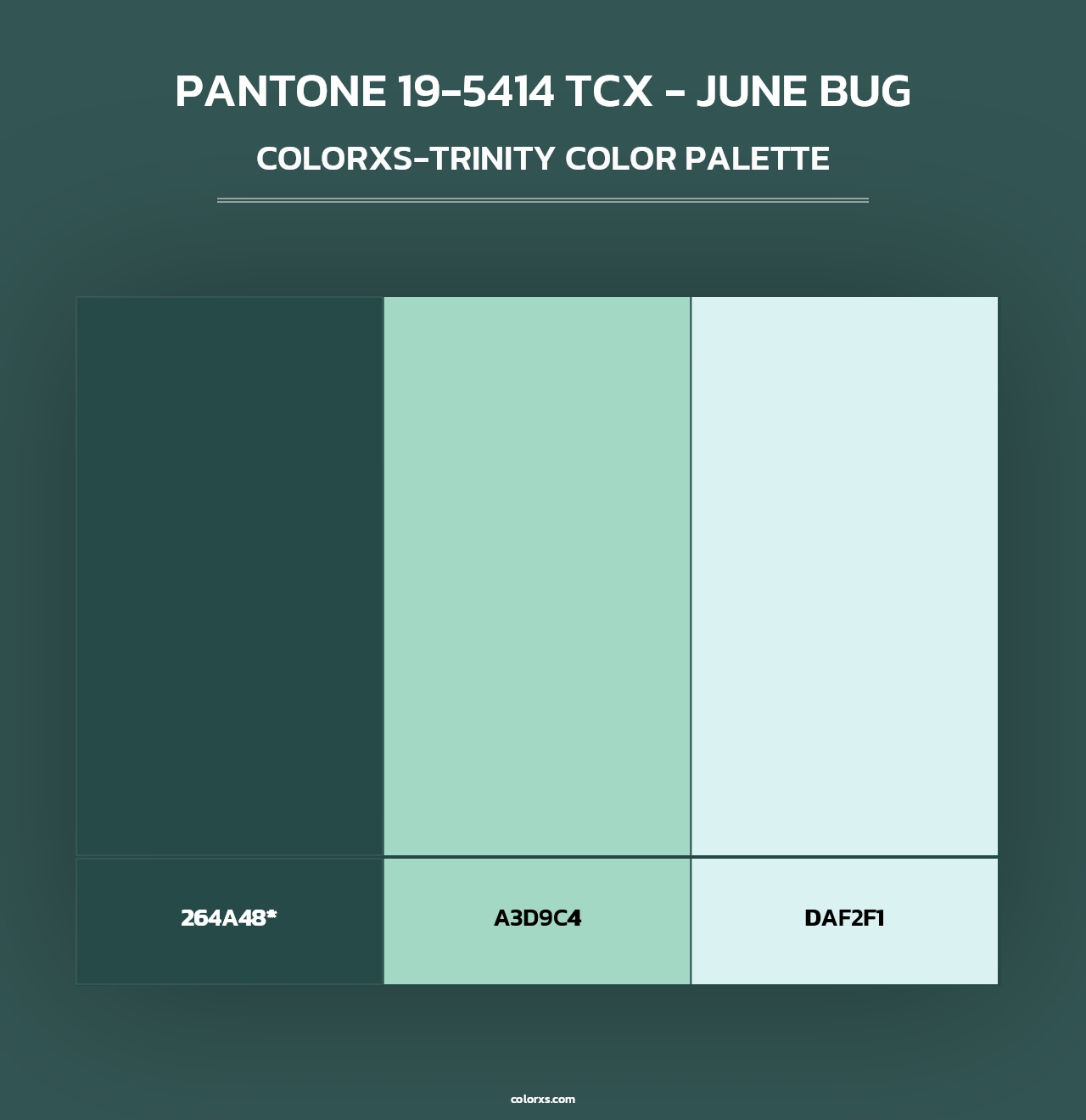 PANTONE 19-5414 TCX - JUNE BUG

COLORXS-TRINITY COLOR PALETTE

264A48*

A3D9C4

DAF2F1

colorxs.com